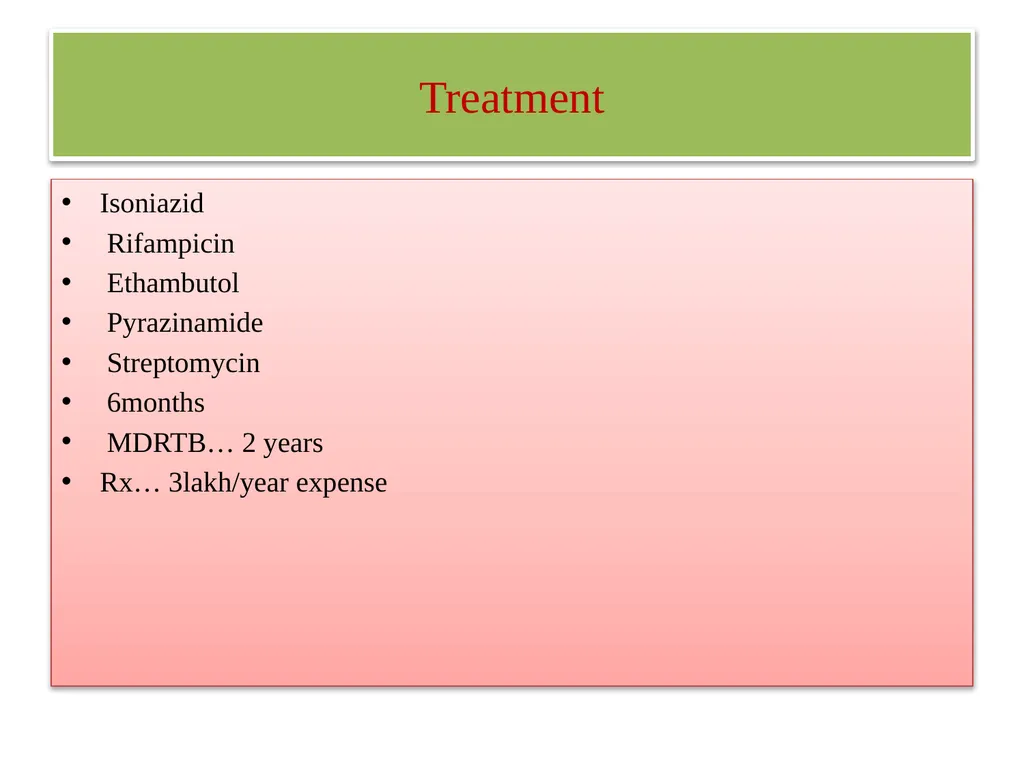 Treatment

• Isoniazid
• Rifampicin
• Ethambutol
• Pyrazinamide
• Streptomycin
• 6months
• MDRTB… 2 years
• Rx… 3lakh/year expense